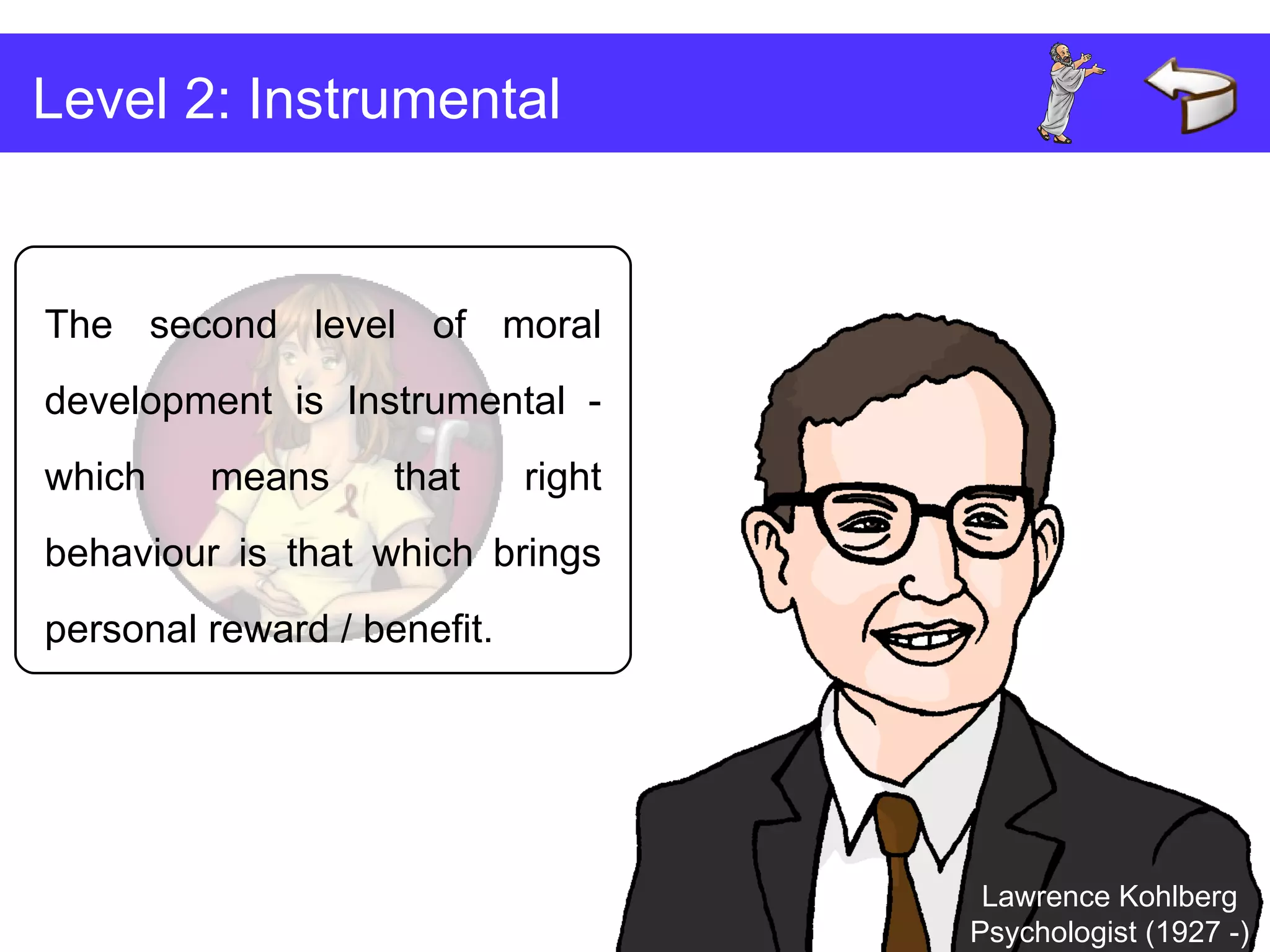 Level 2: Instrumental

The second level of moral development is Instrumental - which means that right behaviour is that which brings personal reward / benefit.

Lawrence Kohlberg
Psychologist (1927 -)